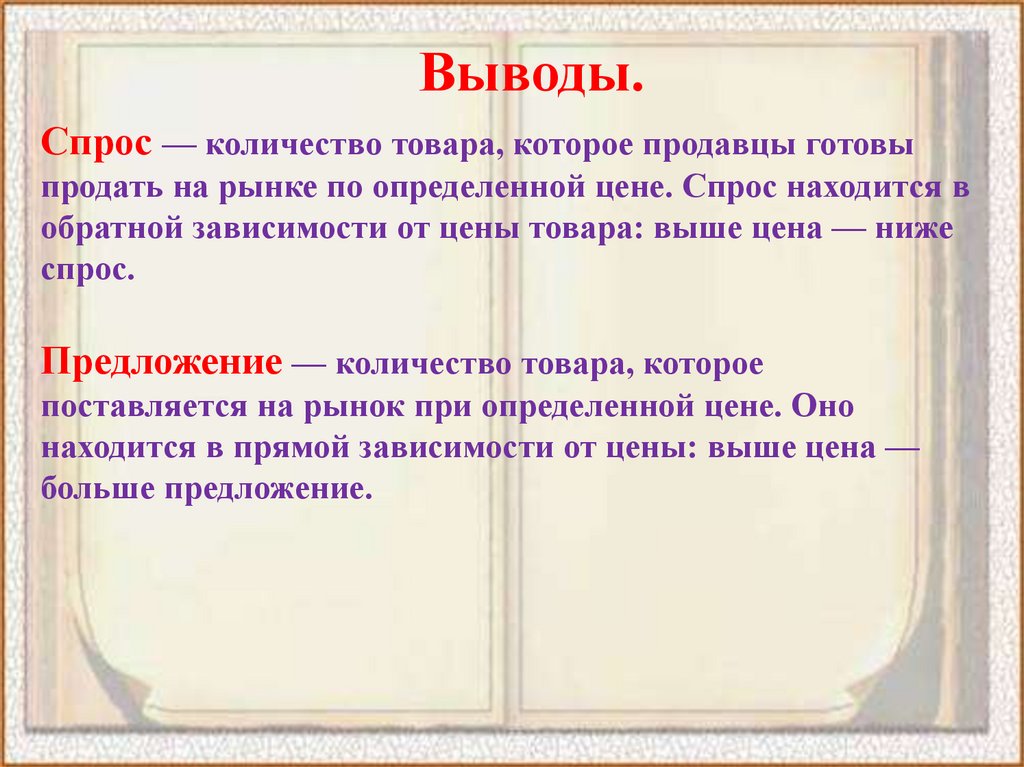 Выводы.

Спрос — количество товара, которое продавцы готовы продать на рынке по определенной цене. Спрос находится в обратной зависимости от цены товара: выше цена — ниже спрос.

Предложение — количество товара, которое поставляется на рынок при определенной цене. Оно находится в прямой зависимости от цены: выше цена — больше предложение.